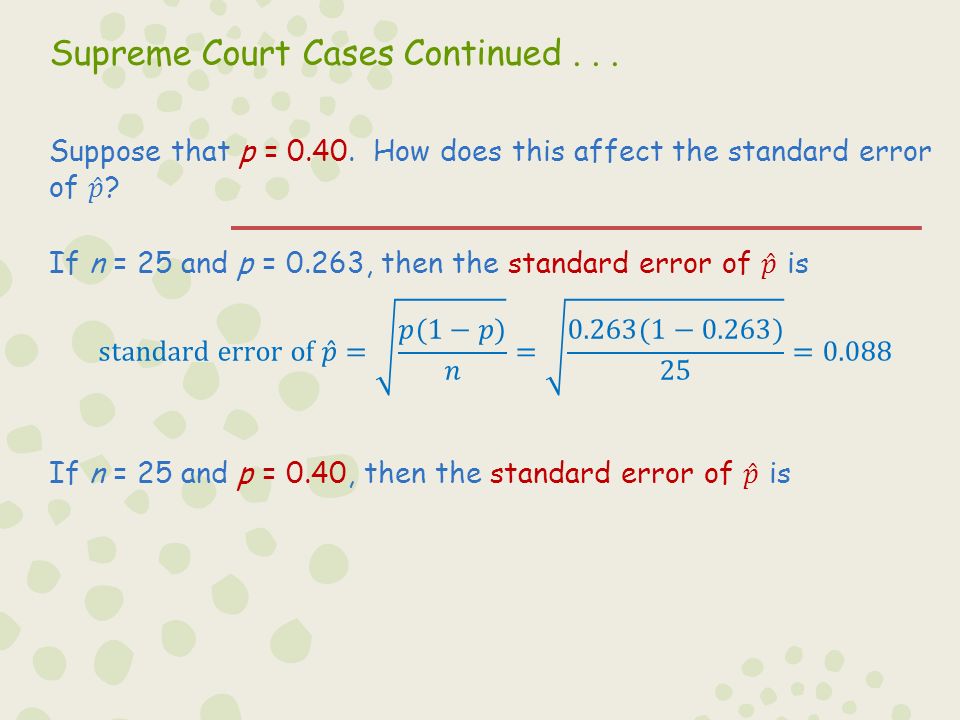 Supreme Court Cases Continued . . .

Suppose that $p$ = 0.40. How does this affect the standard error of $\hat{p}$?

If $n$ = 25 and $p$ = 0.263, then the standard error of $\hat{p}$ is

$\text{standard error of } \hat{p} = \sqrt{\frac{p(1-p)}{n}} = \sqrt{\frac{0.263(1-0.263)}{25}} = 0.088$

If $n$ = 25 and $p$ = 0.40, then the standard error of $\hat{p}$ is